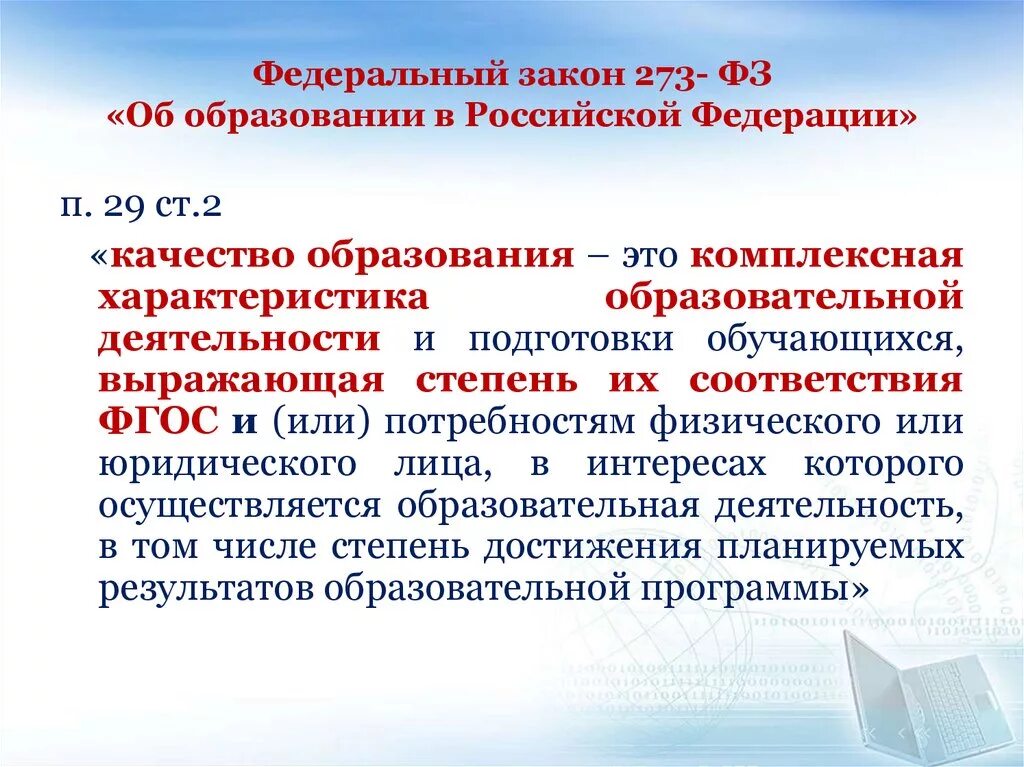 Федеральный закон 273- ФЗ
«Об образовании в Российской Федерации»

п. 29 ст.2

«качество образования – это комплексная характеристика образовательной деятельности и подготовки обучающихся, выражающая степень их соответствия ФГОС и (или) потребностям физического или юридического лица, в интересах которого осуществляется образовательная деятельность, в том числе степень достижения планируемых результатов образовательной программы»